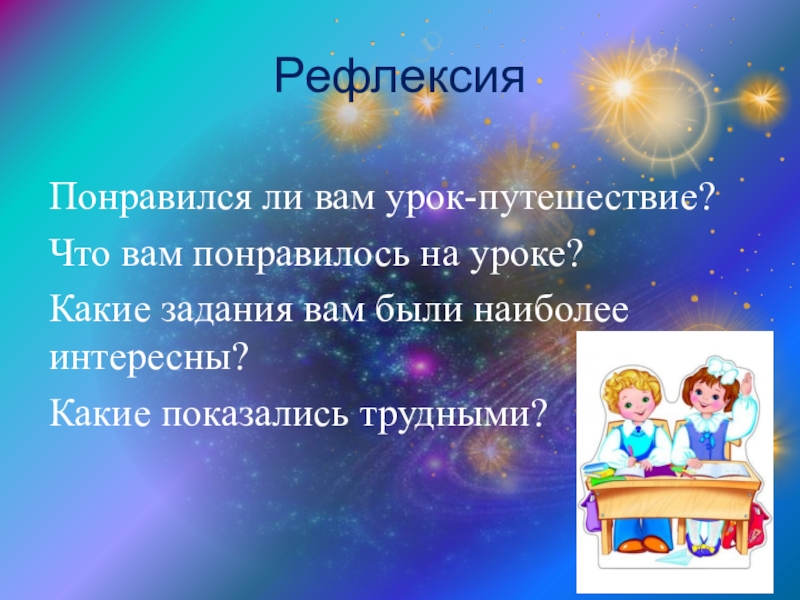 Рефлексия

Понравился ли вам урок-путешествие?

Что вам понравилось на уроке?

Какие задания вам были наиболее интересны?

Какие показались трудными?